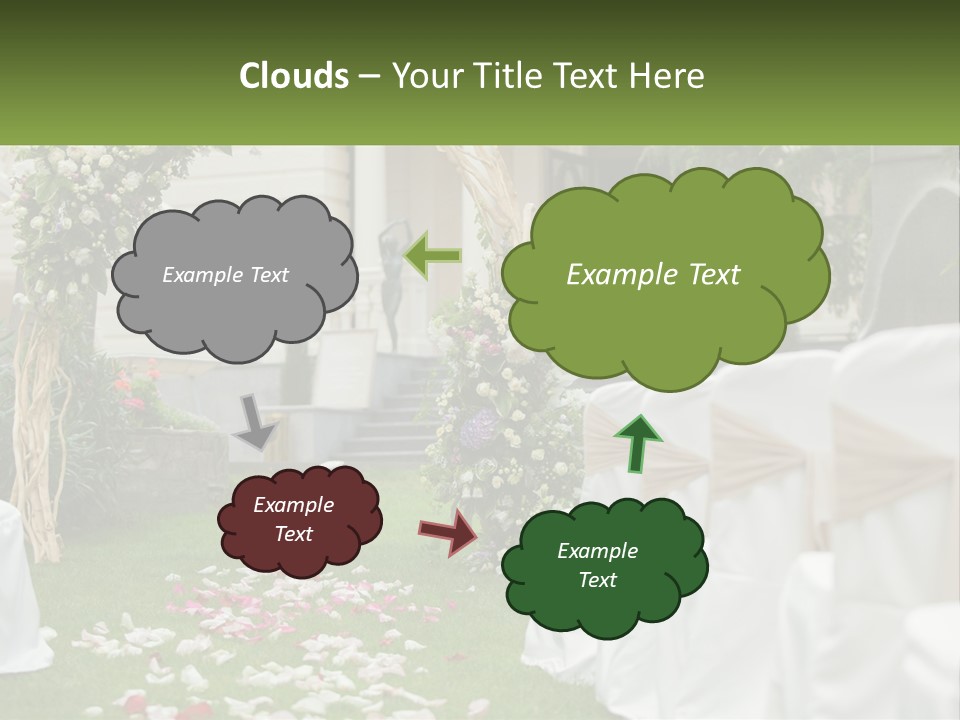 Clouds – Your Title Text Here

Example Text

Example Text

Example Text

Example Text